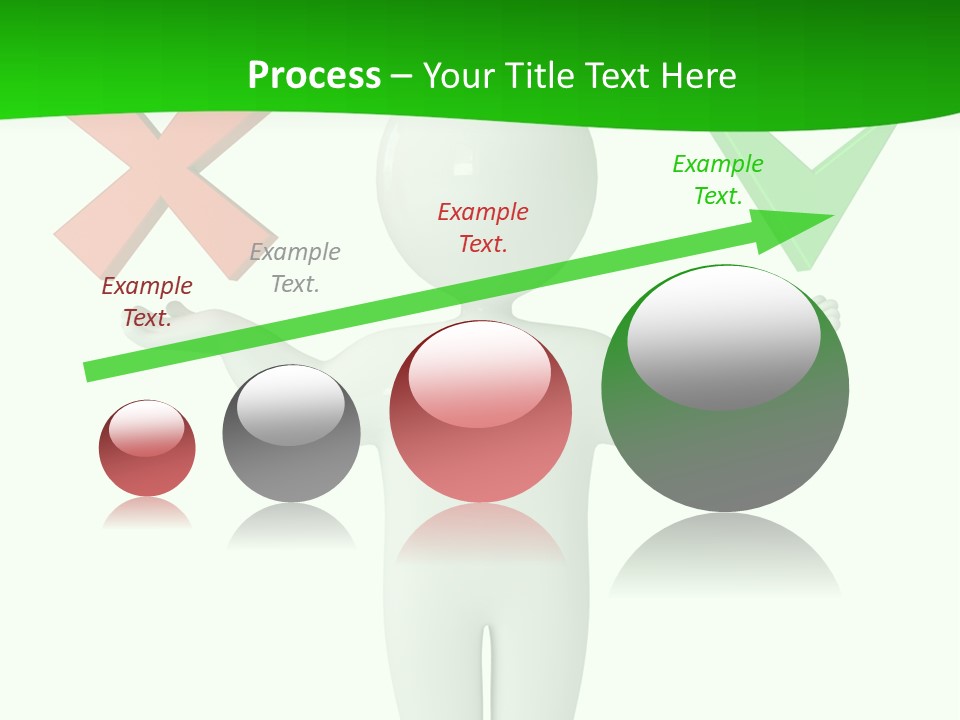 Process – Your Title Text Here

Example Text.

Example Text.

Example Text.

Example Text.